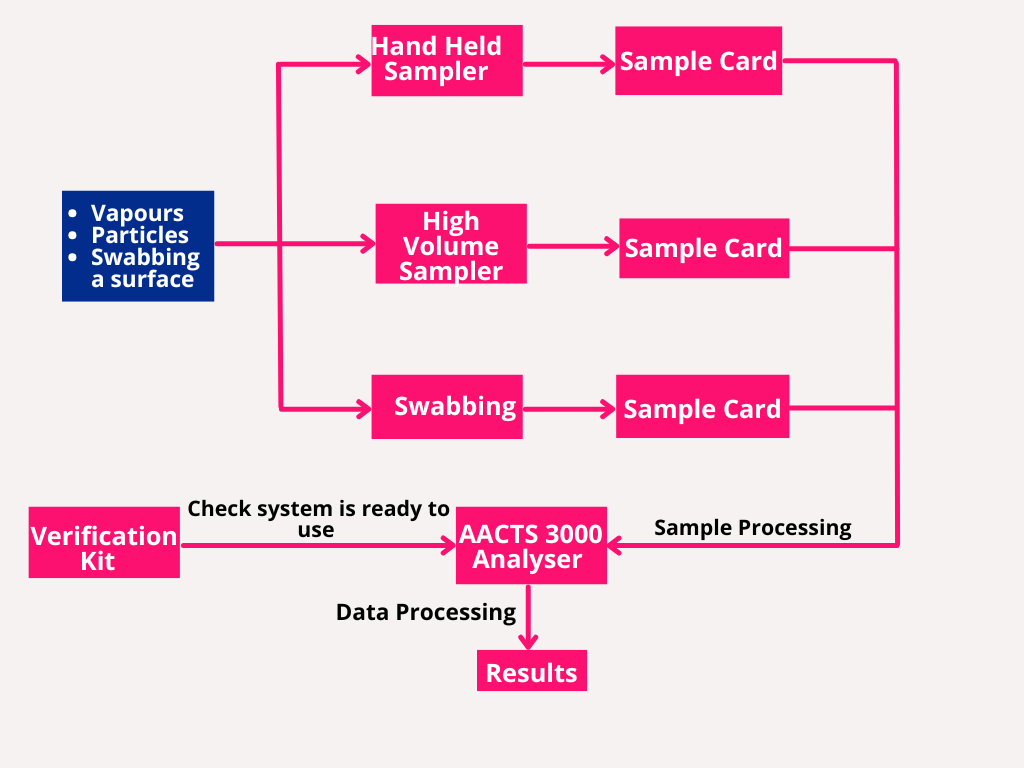 - Vapours
- Particles
- Swabbing a surface

Hand Held Sampler

Sample Card

High Volume Sampler

Sample Card

Swabbing

Sample Card

Verification Kit

Check system is ready to use

AACTS 3000 Analyser

Sample Processing

Data Processing

Results